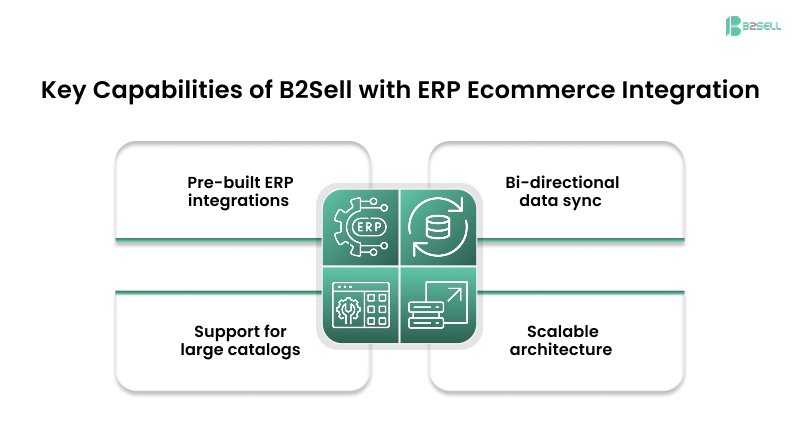 B2SELL

Key Capabilities of B2Sell with ERP Ecommerce Integration

Pre-built ERP integrations

ERP

Bi-directional data sync

Support for large catalogs

Scalable architecture